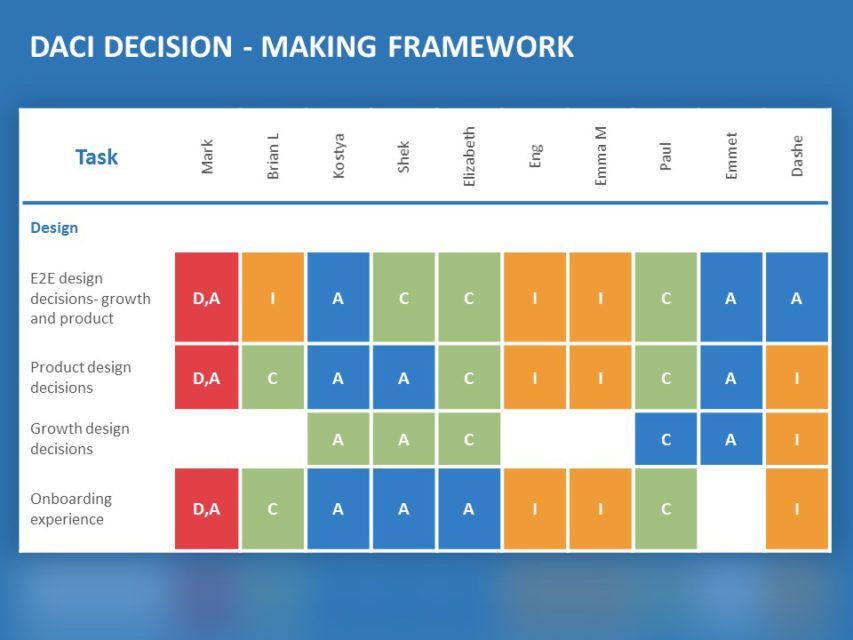 DACI DECISION - MAKING FRAMEWORK

| Task | Mark | Brian L | Kostya | Shek | Elizabeth | Eng | Emma M | Paul | Emmet | Dashe |
|---|---|---|---|---|---|---|---|---|---|---|
| Design | | | | | | | | | | |
| E2E design decisions- growth and product | D,A | I | A | C | C | I | I | C | A | A |
| Product design decisions | D,A | C | A | A | C | I | I | C | A | I |
| Growth design decisions | | | A | A | C | | | C | A | I |
| Onboarding experience | D,A | C | A | A | A | I | I | C | | I |